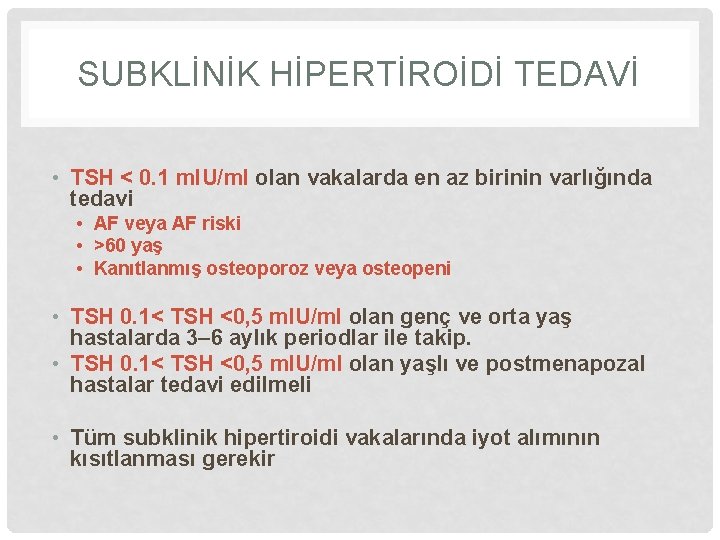 SUBKLİNİK HİPERTİROİDİ TEDAVİ

• TSH < 0.1 mIU/ml olan vakalarda en az birinin varlığında tedavi
• AF veya AF riski
• >60 yaş
• Kanıtlanmış osteoporoz veya osteopeni

• TSH 0.1< TSH <0,5 mIU/ml olan genç ve orta yaş hastalarda 3–6 aylık periodlar ile takip.
• TSH 0.1< TSH <0,5 mIU/ml olan yaşlı ve postmenapozal hastalar tedavi edilmeli

• Tüm subklinik hipertiroidi vakalarında iyot alımının kısıtlanması gerekir